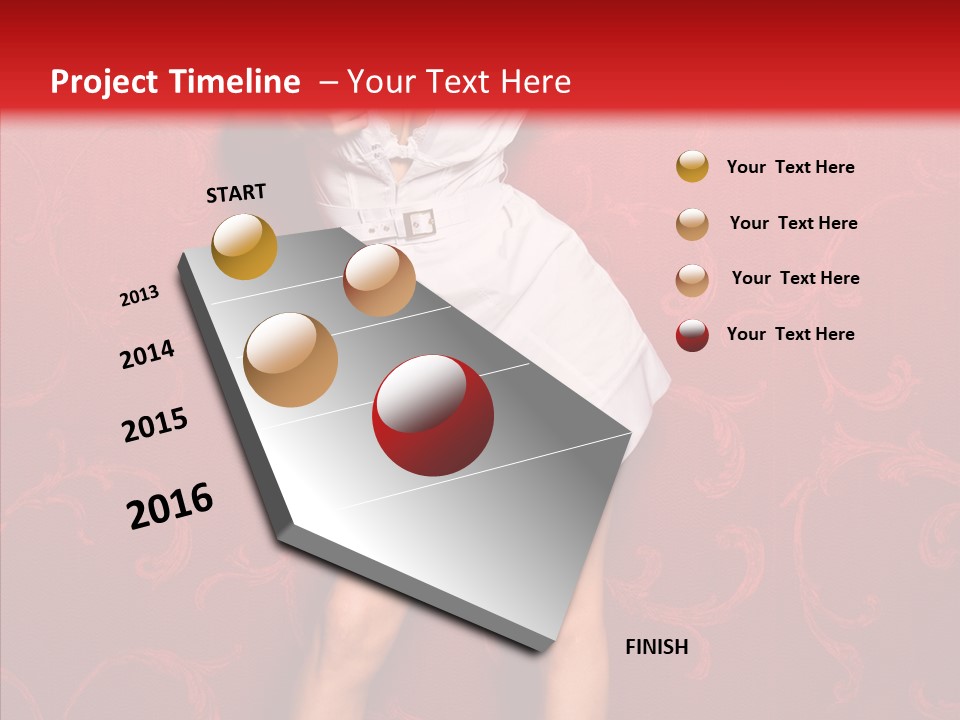 Project Timeline – Your Text Here

START

2013

2014

2015

2016

FINISH

Your Text Here

Your Text Here

Your Text Here

Your Text Here